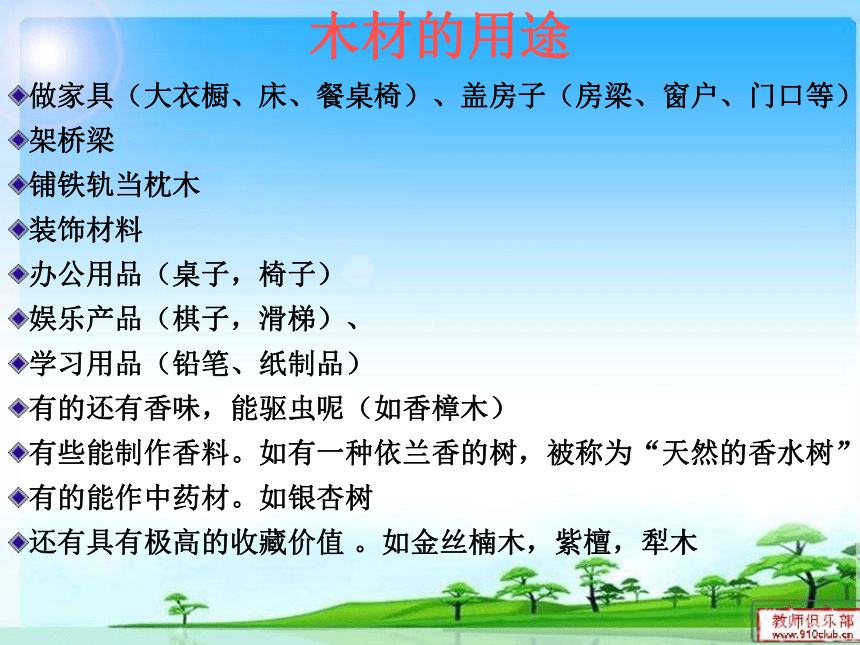 木材的用途

◆做家具（大衣橱、床、餐桌椅）、盖房子（房梁、窗户、门口等）
◆架桥梁
◆铺铁轨当枕木
◆装饰材料
◆办公用品（桌子，椅子）
◆娱乐产品（棋子，滑梯）、
◆学习用品（铅笔、纸制品）
◆有的还有香味，能驱虫呢（如香樟木）
◆有些能制作香料。如有一种依兰香的树，被称为“天然的香水树”
◆有的能作中药材。如银杏树
◆还有具有极高的收藏价值 。如金丝楠木，紫檀，犁木

教师俱乐部
www.910club.cn